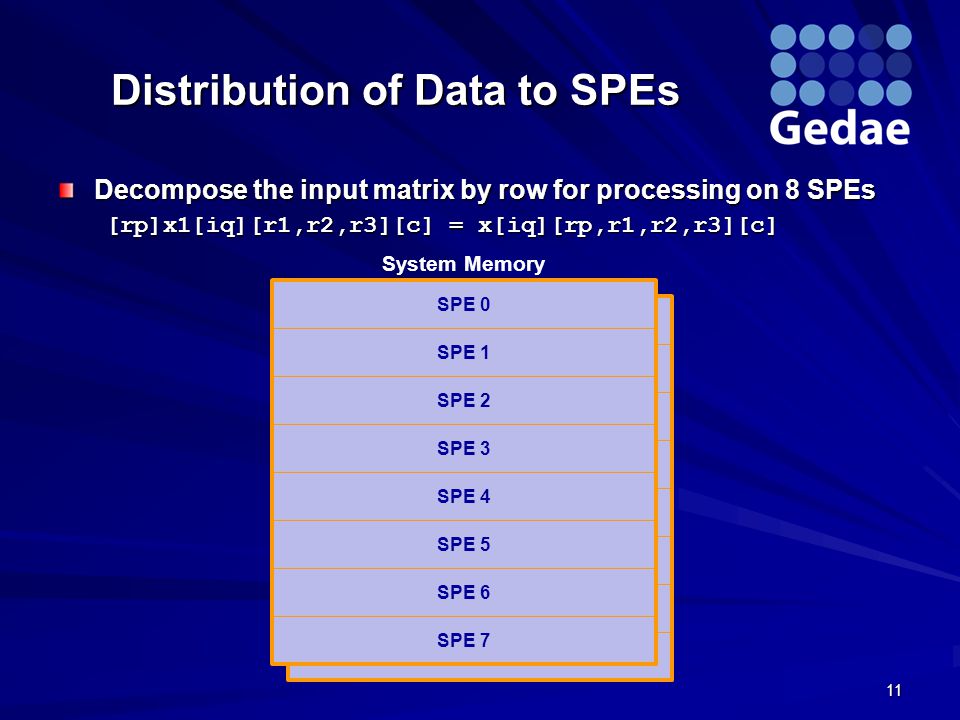 Distribution of Data to SPEs

Gedae

Decompose the input matrix by row for processing on 8 SPEs
[rp]x1[iq][r1,r2,r3][c] = x[iq][rp,r1,r2,r3][c]

System Memory

SPE 0

SPE 1

SPE 2

SPE 3

SPE 4

SPE 5

SPE 6

SPE 7

11